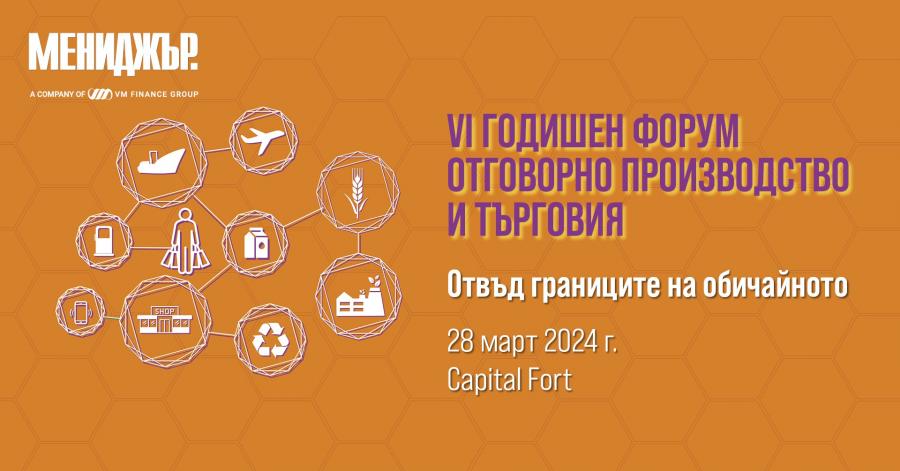 МЕНИДЖЪР.
A COMPANY OF VM FINANCE GROUP

SHOP

VI ГОДИШЕН ФОРУМ ОТГОВОРНО ПРОИЗВОДСТВО И ТЪРГОВИЯ

Отвъд границите на обичайното

28 март 2024 г.
Capital Fort